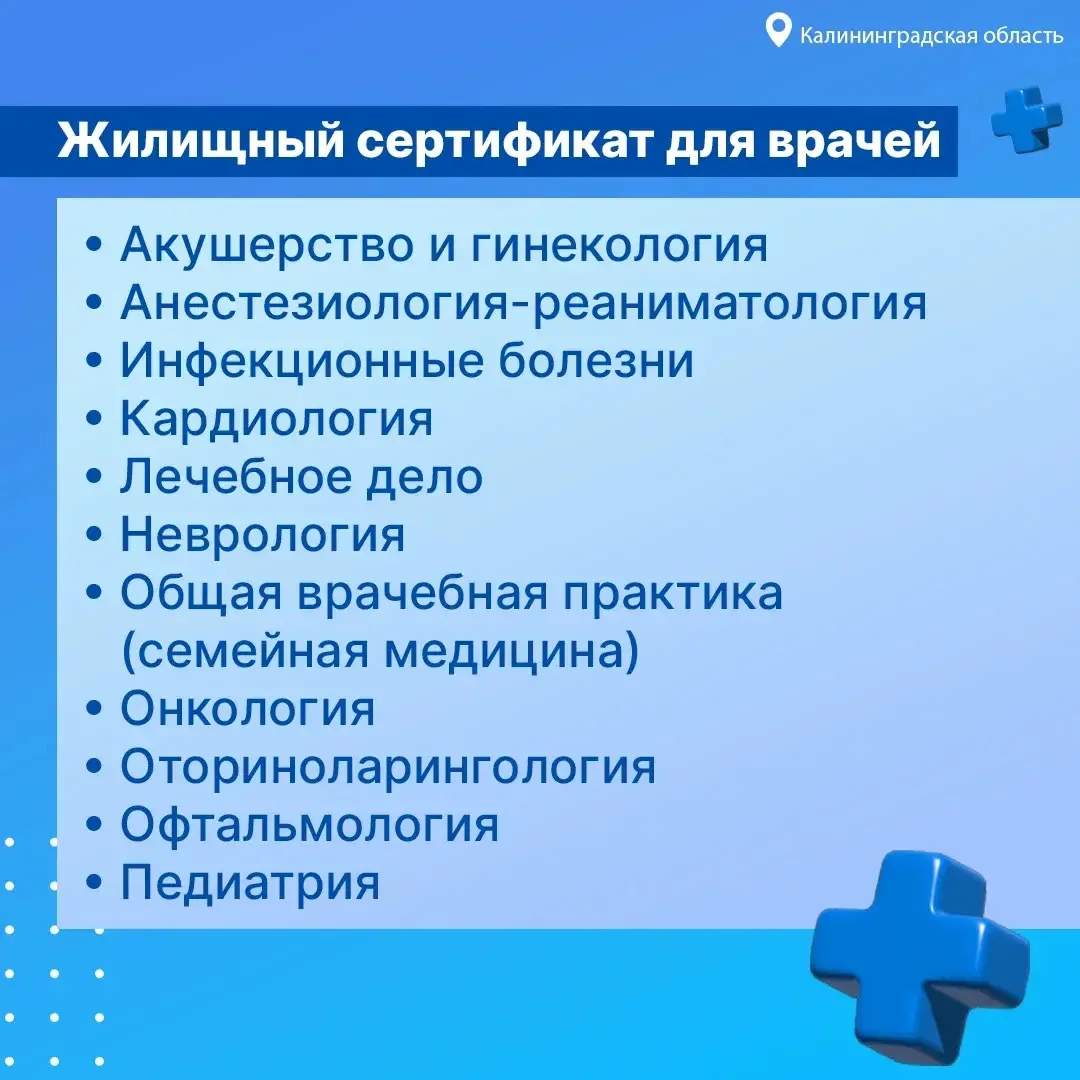 Калининградская область

Жилищный сертификат для врачей

• Акушерство и гинекология
• Анестезиология-реаниматология
• Инфекционные болезни
• Кардиология
• Лечебное дело
• Неврология
• Общая врачебная практика (семейная медицина)
• Онкология
• Оториноларингология
• Офтальмология
• Педиатрия